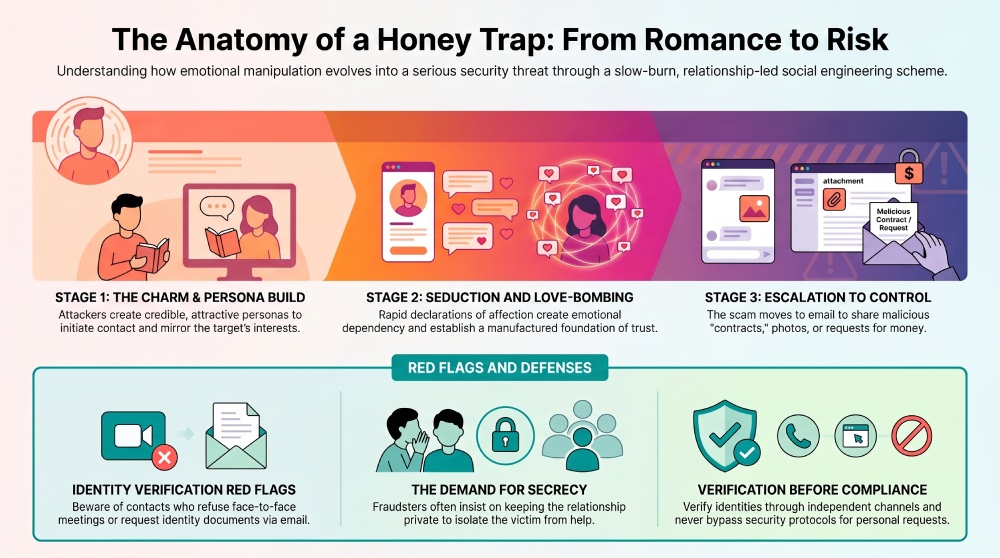 The Anatomy of a Honey Trap: From Romance to Risk

Understanding how emotional manipulation evolves into a serious security threat through a slow-burn, relationship-led social engineering scheme.

attachment

$

Malicious Contract / Request

STAGE 1: THE CHARM & PERSONA BUILD
Attackers create credible, attractive personas to initiate contact and mirror the target's interests.

STAGE 2: SEDUCTION AND LOVE-BOMBING
Rapid declarations of affection create emotional dependency and establish a manufactured foundation of trust.

STAGE 3: ESCALATION TO CONTROL
The scam moves to email to share malicious "contracts," photos, or requests for money.

RED FLAGS AND DEFENSES

IDENTITY VERIFICATION RED FLAGS
Beware of contacts who refuse face-to-face meetings or request identity documents via email.

THE DEMAND FOR SECRECY
Fraudsters often insist on keeping the relationship private to isolate the victim from help.

VERIFICATION BEFORE COMPLIANCE
Verify identities through independent channels and never bypass security protocols for personal requests.